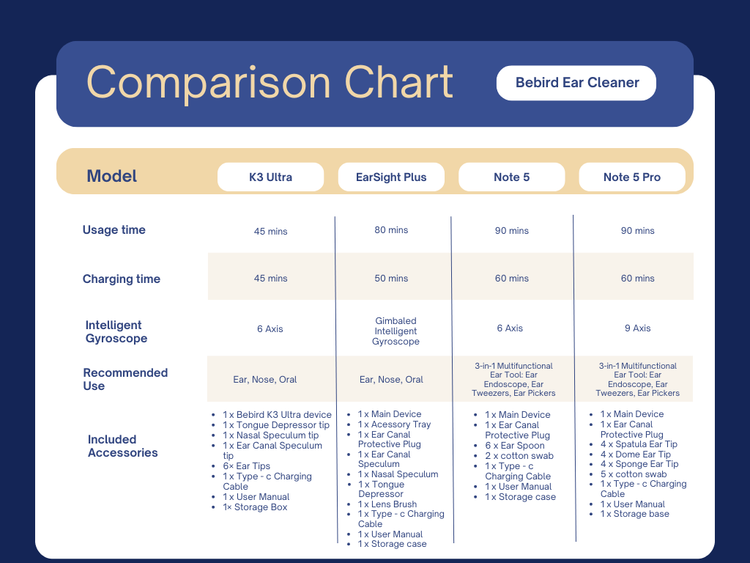 Comparison Chart

Bebird Ear Cleaner

| Model | K3 Ultra | EarSight Plus | Note 5 | Note 5 Pro |
|---|---|---|---|---|
| Usage time | 45 mins | 80 mins | 90 mins | 90 mins |
| Charging time | 45 mins | 50 mins | 60 mins | 60 mins |
| Intelligent Gyroscope | 6 Axis | Gimbaled Intelligent Gyroscope | 6 Axis | 9 Axis |
| Recommended Use | Ear, Nose, Oral | Ear, Nose, Oral | 3-in-1 Multifunctional Ear Tool: Ear Endoscope, Ear Tweezers, Ear Pickers | 3-in-1 Multifunctional Ear Tool: Ear Endoscope, Ear Tweezers, Ear Pickers |
| Included Accessories | • 1 x Bebird K3 Ultra device • 1 x Tongue Depressor tip • 1 x Nasal Speculum tip • 1 x Ear Canal Speculum tip • 6× Ear Tips • 1 x Type - c Charging Cable • 1 x User Manual • 1× Storage Box | • 1 x Main Device • 1 x Acessory Tray • 1 x Ear Canal Protective Plug • 1 x Ear Canal Speculum • 1 x Nasal Speculum • 1 x Tongue Depressor • 1 x Lens Brush • 1 x Type - c Charging Cable • 1 x User Manual • 1 x Storage case | • 1 x Main Device • 1 x Ear Canal Protective Plug • 6 x Ear Spoon • 2 x cotton swab • 1 x Type - c Charging Cable • 1 x User Manual • 1 x Storage case | • 1 x Main Device • 1 x Ear Canal Protective Plug • 4 x Spatula Ear Tip • 4 x Dome Ear Tip • 4 x Sponge Ear Tip • 5 x cotton swab • 1 x Type - c Charging Cable • 1 x User Manual • 1 x Storage base |